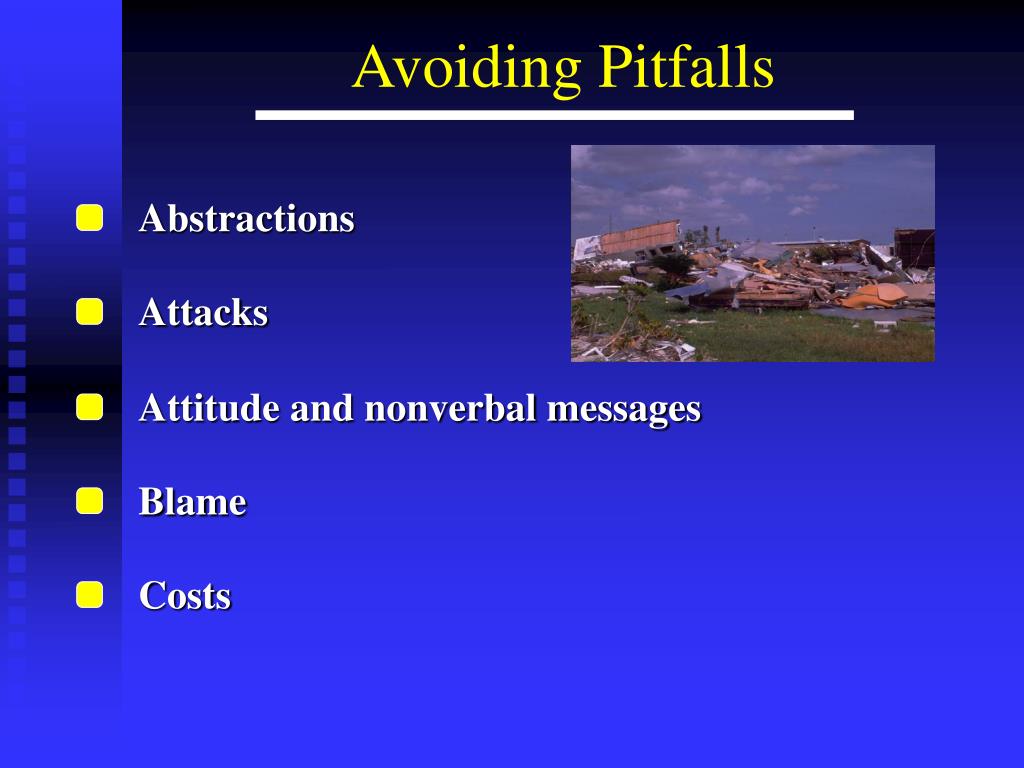 Avoiding Pitfalls

Abstractions

Attacks

Attitude and nonverbal messages

Blame

Costs